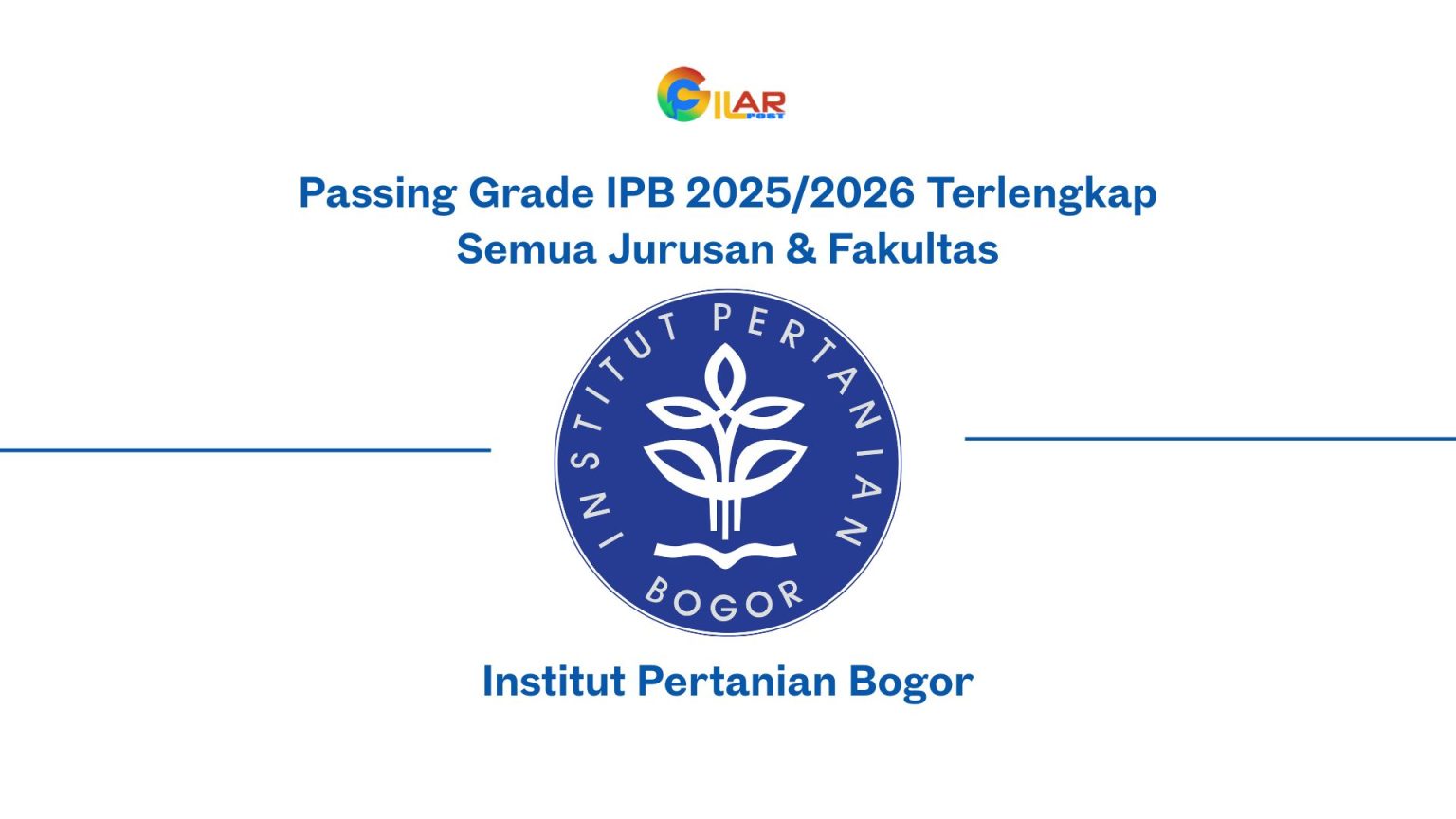 GILAR POST

Passing Grade IPB 2025/2026 Terlengkap Semua Jurusan & Fakultas

INSTITUT PERTANIAN BOGOR

Institut Pertanian Bogor